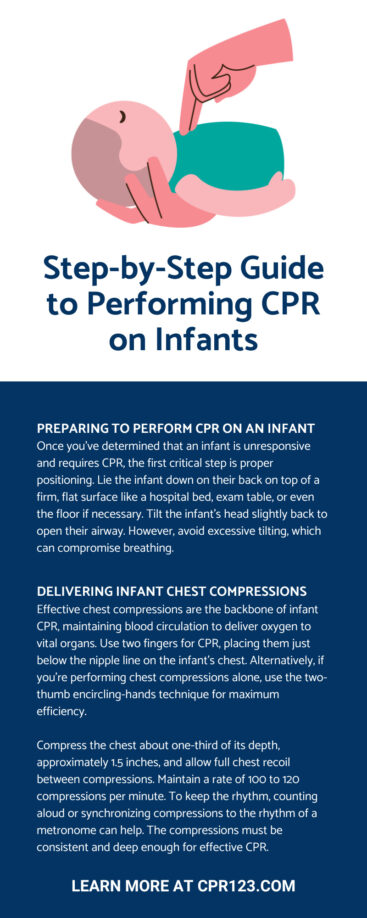 Step-by-Step Guide to Performing CPR on Infants

PREPARING TO PERFORM CPR ON AN INFANT
Once you've determined that an infant is unresponsive and requires CPR, the first critical step is proper positioning. Lie the infant down on their back on top of a firm, flat surface like a hospital bed, exam table, or even the floor if necessary. Tilt the infant's head slightly back to open their airway. However, avoid excessive tilting, which can compromise breathing.

DELIVERING INFANT CHEST COMPRESSIONS
Effective chest compressions are the backbone of infant CPR, maintaining blood circulation to deliver oxygen to vital organs. Use two fingers for CPR, placing them just below the nipple line on the infant's chest. Alternatively, if you're performing chest compressions alone, use the two-thumb encircling-hands technique for maximum efficiency.

Compress the chest about one-third of its depth, approximately 1.5 inches, and allow full chest recoil between compressions. Maintain a rate of 100 to 120 compressions per minute. To keep the rhythm, counting aloud or synchronizing compressions to the rhythm of a metronome can help. The compressions must be consistent and deep enough for effective CPR.

LEARN MORE AT CPR123.COM